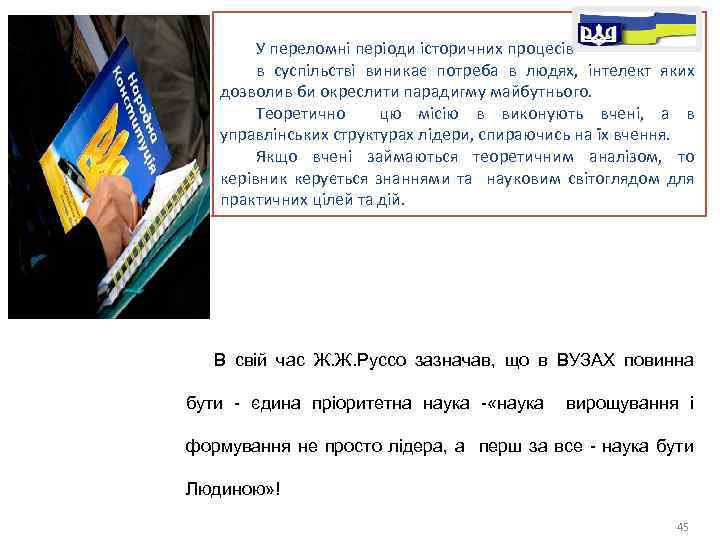 Народна Конституція

У переломні періоди історичних процесів

в суспільстві виникає потреба в людях, інтелект яких дозволив би окреслити парадигму майбутнього.

Теоретично цю місію в виконують вчені, а в управлінських структурах лідери, спираючись на їх вчення.

Якщо вчені займаються теоретичним аналізом, то керівник керується знаннями та науковим світоглядом для практичних цілей та дій.

В свій час Ж.Ж.Руссо зазначав, що в ВУЗАХ повинна бути - єдина пріоритетна наука -«наука вирощування і формування не просто лідера, а перш за все - наука бути Людиною»!

45